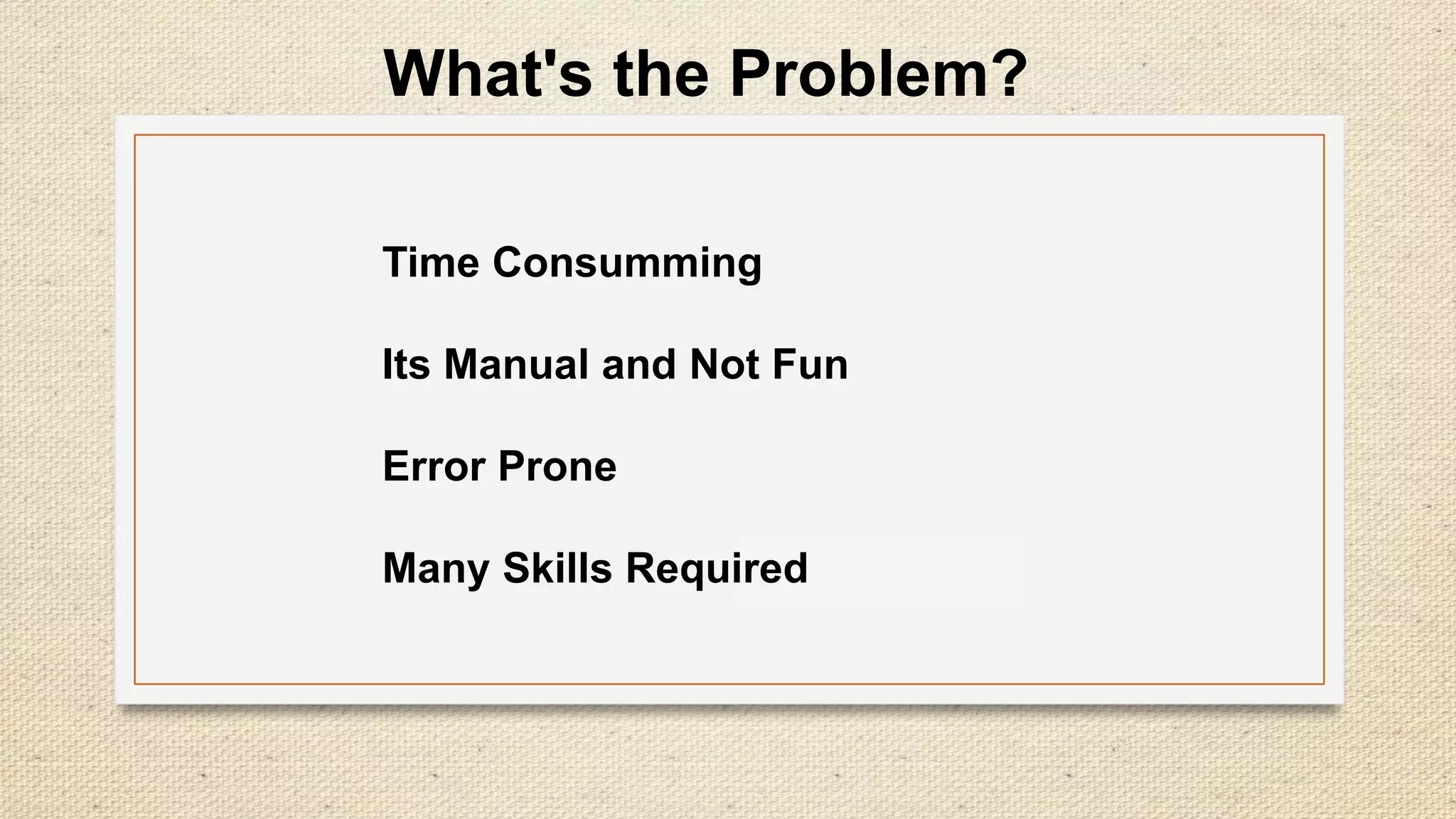 What's the Problem?

Time Consumming

Its Manual and Not Fun

Error Prone

Many Skills Required